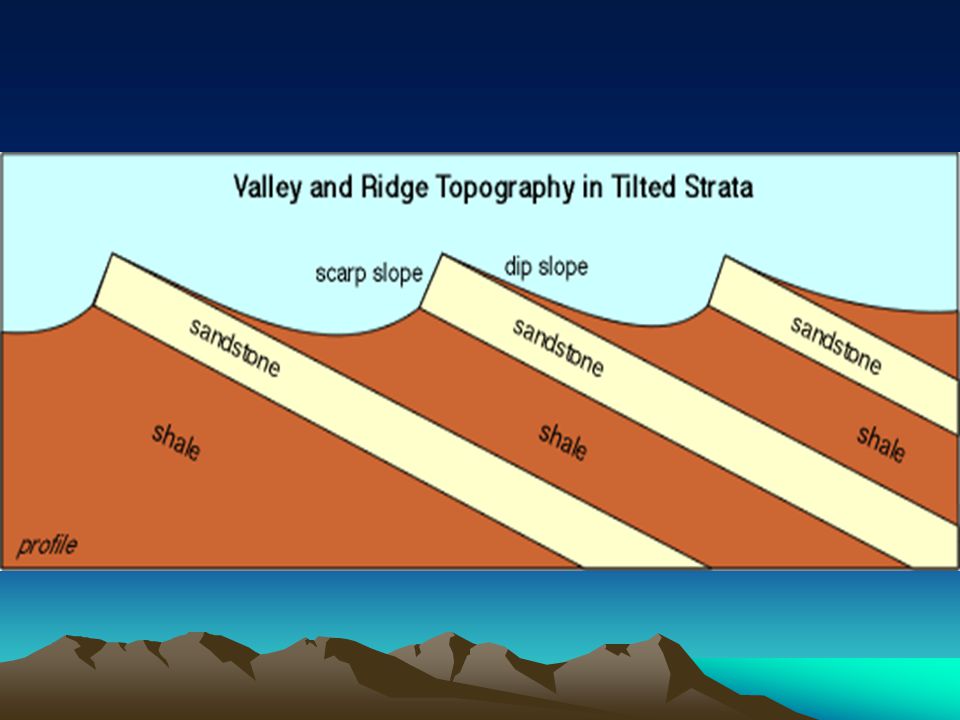 Valley and Ridge Topography in Tilted Strata

scarp slope

dip slope

sandstone

sandstone

sandstone

shale

shale

shale

profile